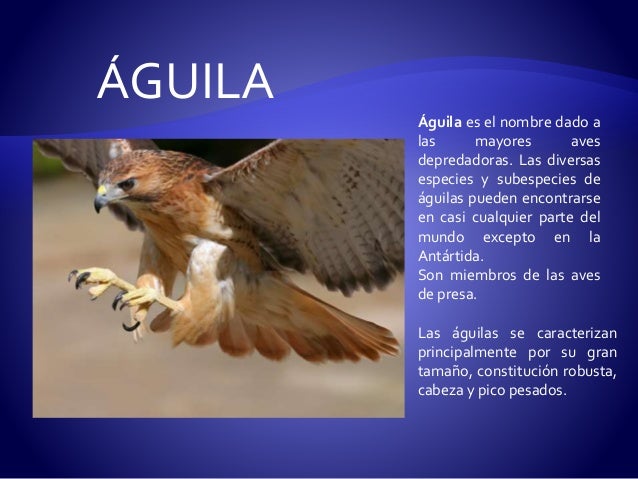 ÁGUILA

Águila es el nombre dado a las mayores aves depredadoras. Las diversas especies y subespecies de águilas pueden encontrarse en casi cualquier parte del mundo excepto en la Antártida.
Son miembros de las aves de presa.

Las águilas se caracterizan principalmente por su gran tamaño, constitución robusta, cabeza y pico pesados.